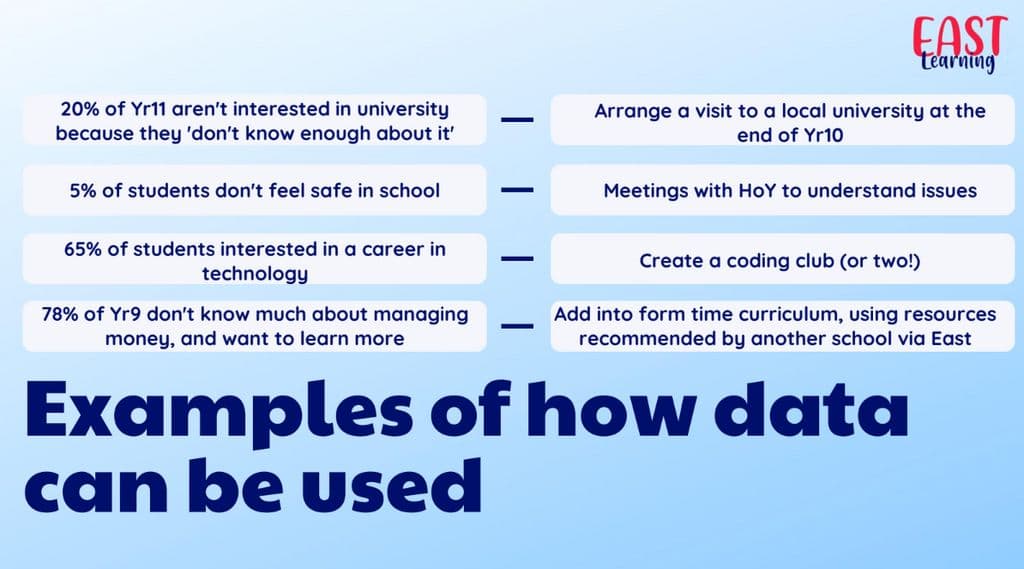 EAST Learning

20% of Yr11 aren't interested in university because they 'don't know enough about it' — Arrange a visit to a local university at the end of Yr10

5% of students don't feel safe in school — Meetings with HoY to understand issues

65% of students interested in a career in technology — Create a coding club (or two!)

78% of Yr9 don't know much about managing money, and want to learn more — Add into form time curriculum, using resources recommended by another school via East

Examples of how data can be used